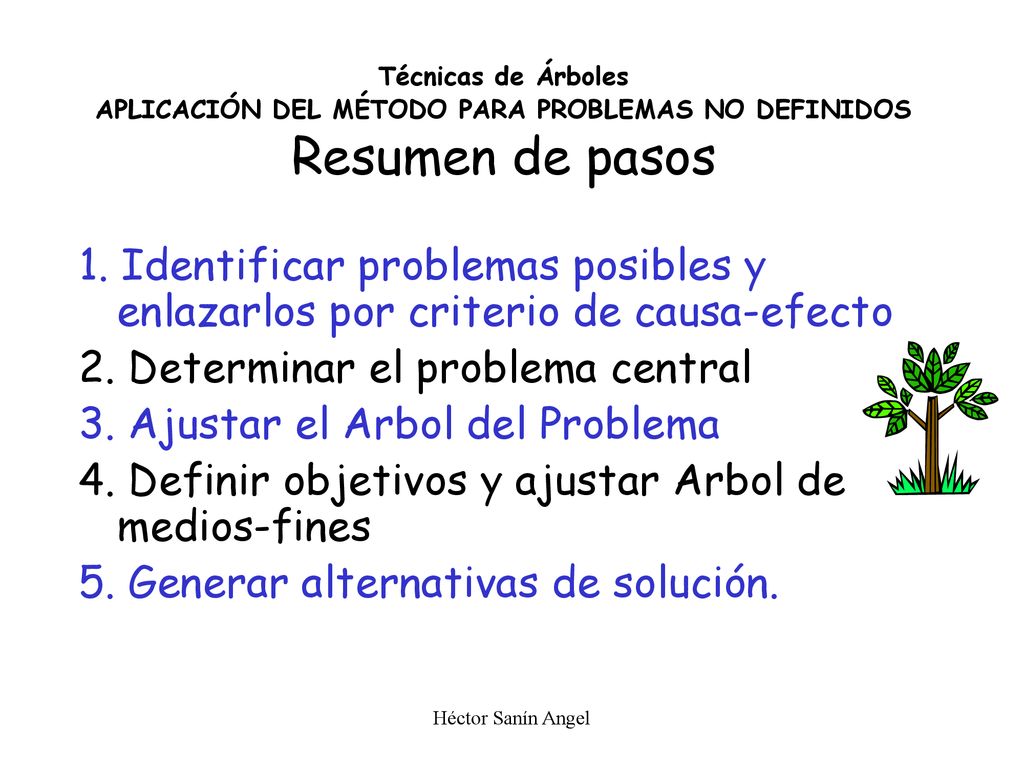 Técnicas de Árboles
APLICACIÓN DEL MÉTODO PARA PROBLEMAS NO DEFINIDOS
Resumen de pasos

1. Identificar problemas posibles y enlazarlos por criterio de causa-efecto
2. Determinar el problema central
3. Ajustar el Arbol del Problema
4. Definir objetivos y ajustar Arbol de medios-fines
5. Generar alternativas de solución.

Héctor Sanín Angel